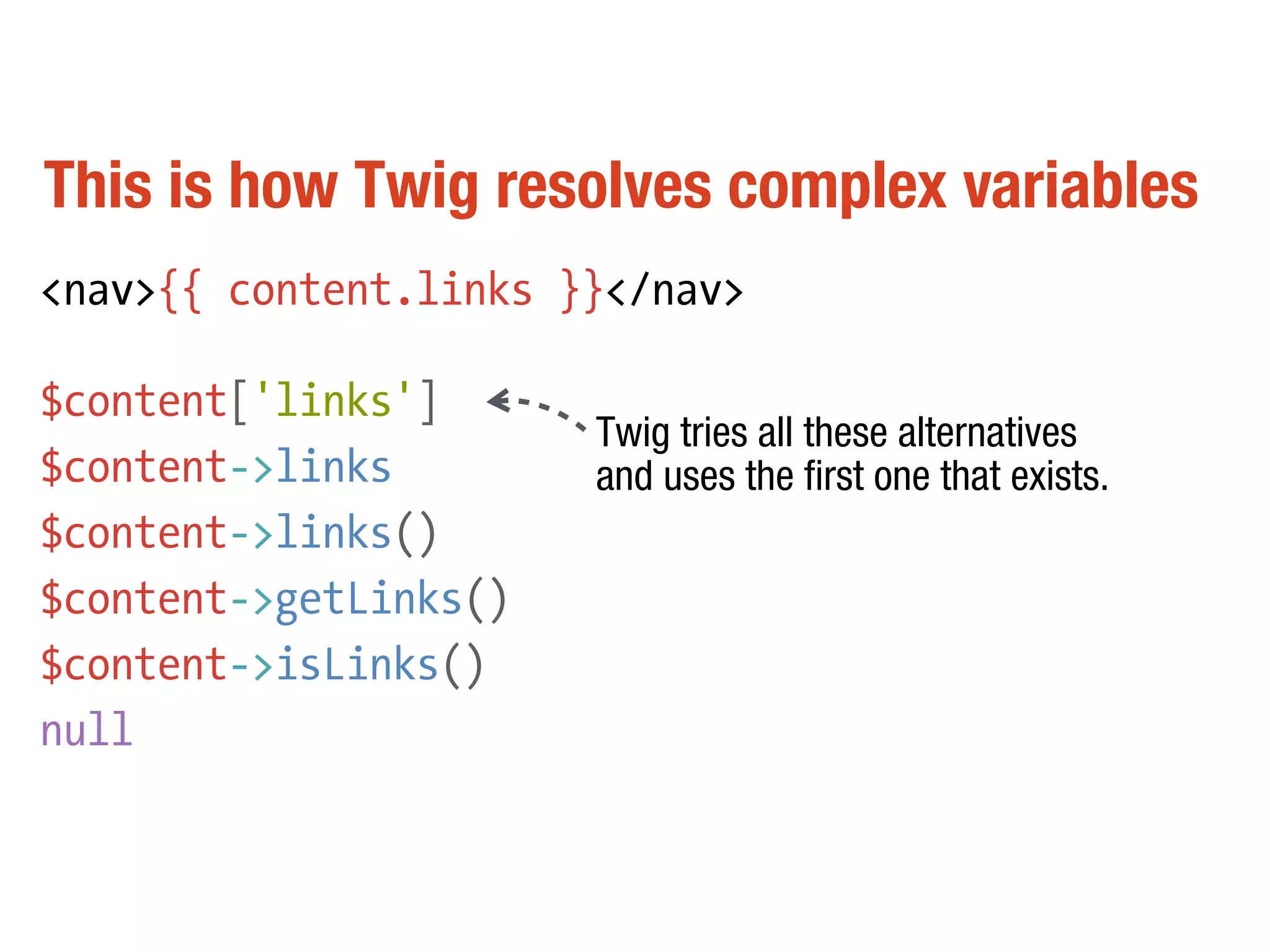 This is how Twig resolves complex variables

<nav>{{ content.links }}</nav>

$content['links']
$content->links
$content->links()
$content->getLinks()
$content->isLinks()
null

Twig tries all these alternatives and uses the first one that exists.